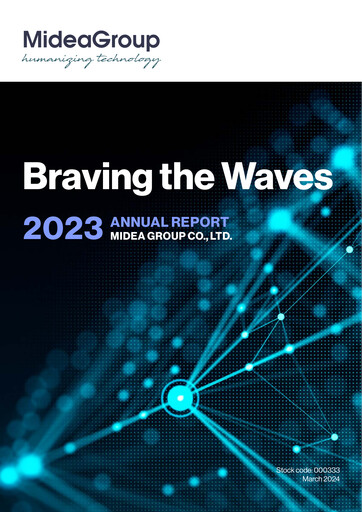 MideaGroup
humanizing technology

Braving the Waves

2023 ANNUAL REPORT
MIDEA GROUP CO., LTD.

Stock code: 000333
March 2024